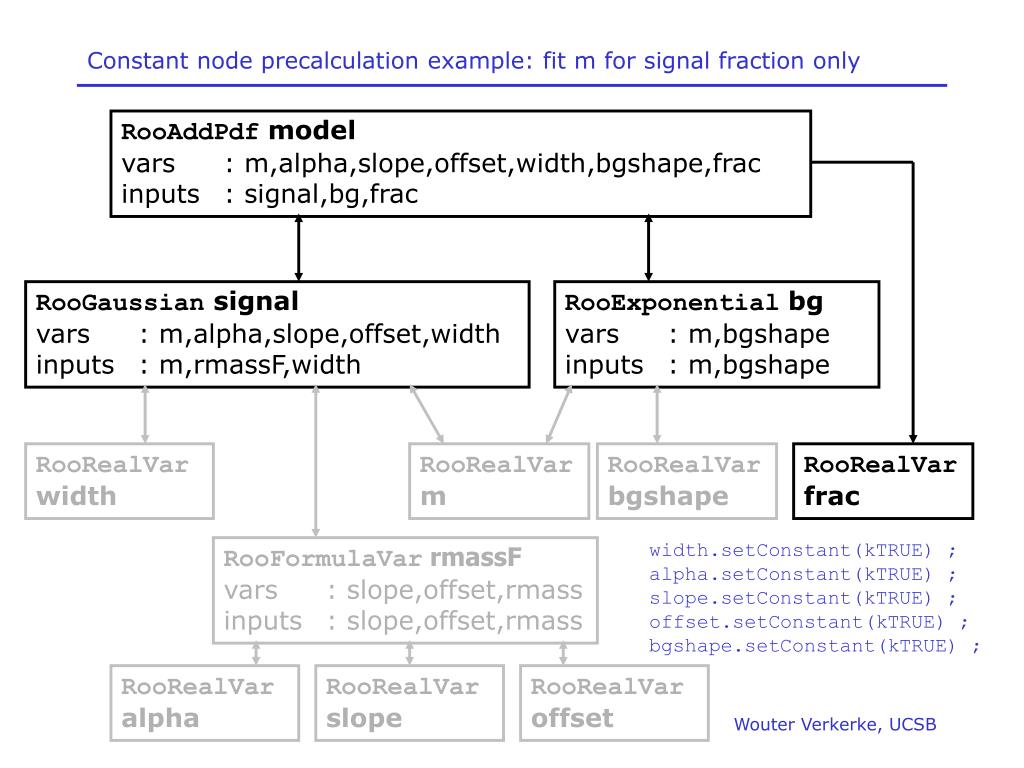 Constant node precalculation example: fit m for signal fraction only

RooAddPdf model
vars : m,alpha,slope,offset,width,bgshape,frac
inputs : signal,bg,frac

RooGaussian signal
vars : m,alpha,slope,offset,width
inputs : m,rmassF,width

RooExponential bg
vars : m,bgshape
inputs : m,bgshape

RooRealVar
width

RooRealVar
m

RooRealVar
bgshape

RooRealVar
frac

RooFormulaVar rmassF
vars : slope,offset,rmass
inputs : slope,offset,rmass

width.setConstant(kTRUE) ;
alpha.setConstant(kTRUE) ;
slope.setConstant(kTRUE) ;
offset.setConstant(kTRUE) ;
bgshape.setConstant(kTRUE) ;

RooRealVar
alpha

RooRealVar
slope

RooRealVar
offset

Wouter Verkerke, UCSB